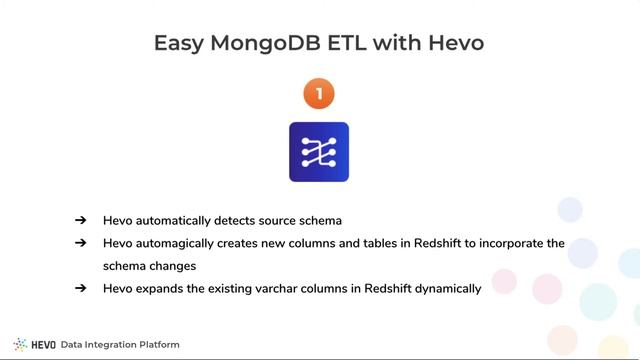 Easy MongoDB ETL with Hevo

1

➔ Hevo automatically detects source schema
➔ Hevo automagically creates new columns and tables in Redshift to incorporate the schema changes
➔ Hevo expands the existing varchar columns in Redshift dynamically

HEVO Data Integration Platform